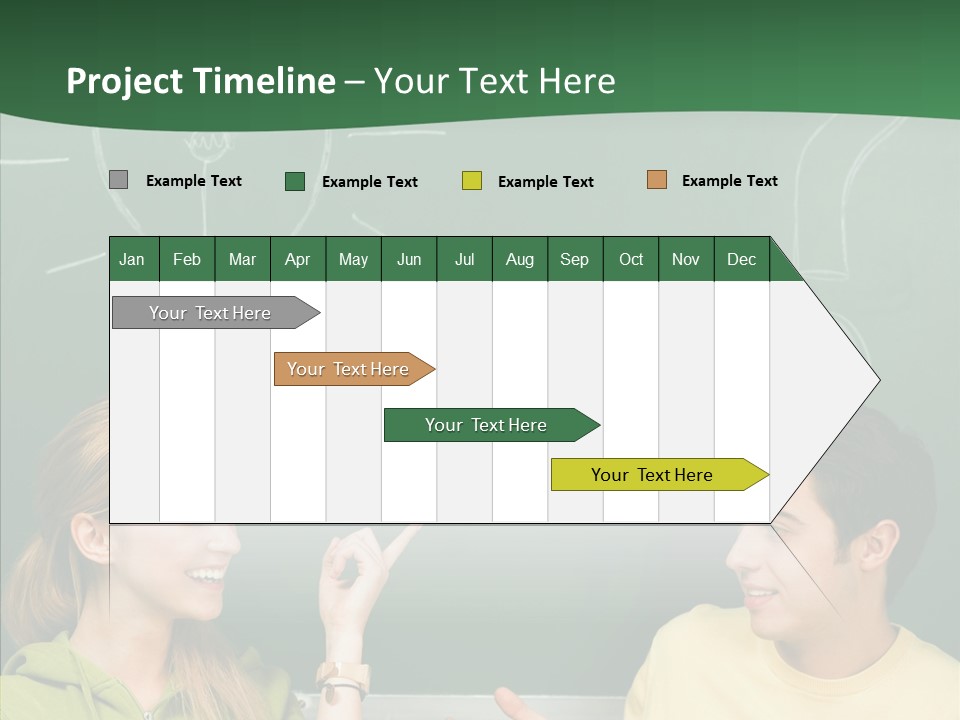 Project Timeline – Your Text Here

Example Text Example Text Example Text Example Text

| Jan | Feb | Mar | Apr | May | Jun | Jul | Aug | Sep | Oct | Nov | Dec |
|---|---|---|---|---|---|---|---|---|---|---|---|

Your Text Here

Your Text Here

Your Text Here

Your Text Here